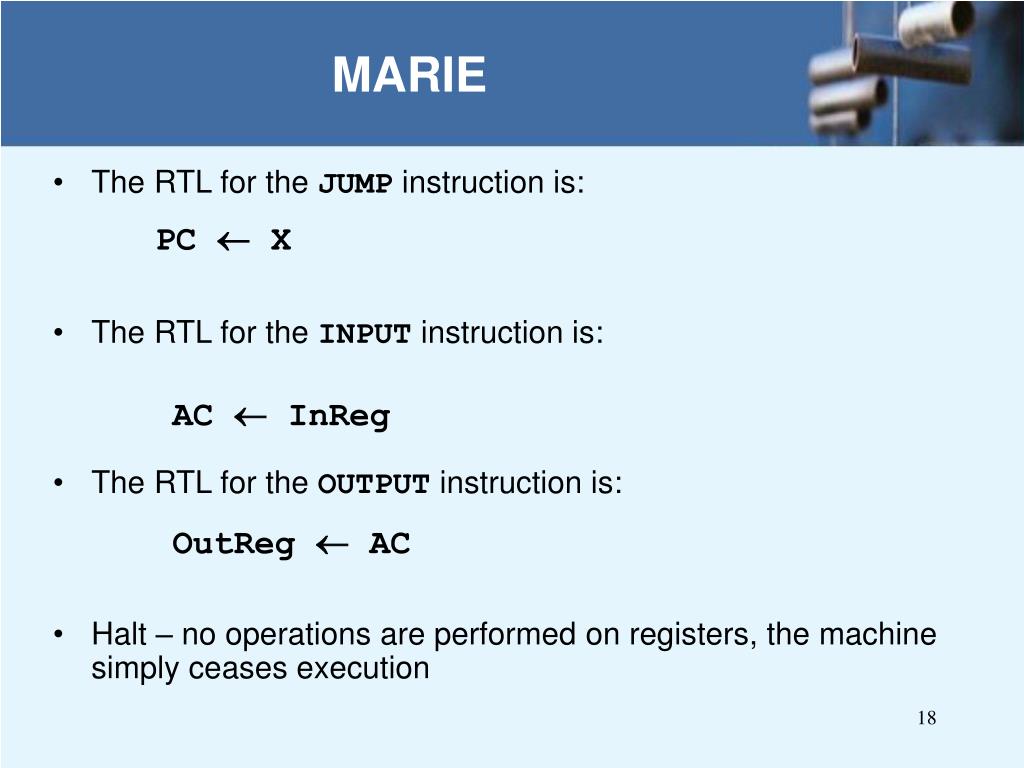 MARIE

• The RTL for the JUMP instruction is:

PC $\leftarrow$ X

• The RTL for the INPUT instruction is:

AC $\leftarrow$ InReg

• The RTL for the OUTPUT instruction is:

OutReg $\leftarrow$ AC

• Halt – no operations are performed on registers, the machine simply ceases execution

18